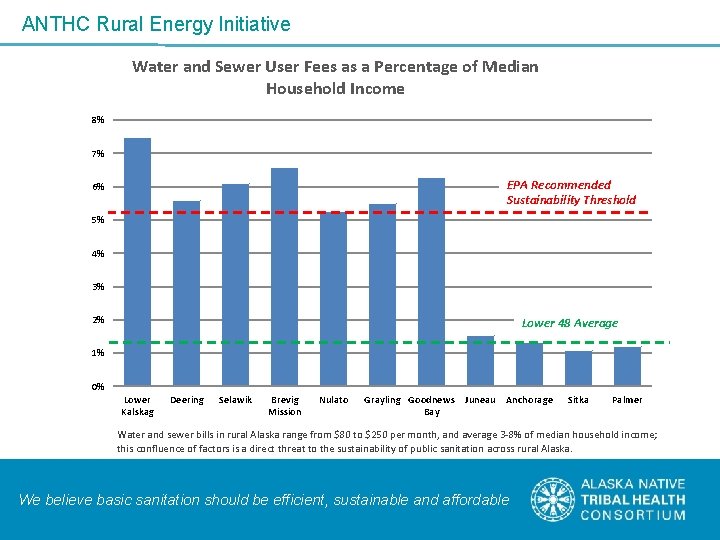 ANTHC Rural Energy Initiative

Water and Sewer User Fees as a Percentage of Median Household Income

8%
7%
6%
5%
4%
3%
2%
1%
0%

EPA Recommended Sustainability Threshold

Lower 48 Average

Lower Kalskag
Deering
Selawik
Brevig Mission
Nulato
Grayling
Goodnews Bay
Juneau
Anchorage
Sitka
Palmer

Water and sewer bills in rural Alaska range from $80 to $250 per month, and average 3-8% of median household income; this confluence of factors is a direct threat to the sustainability of public sanitation across rural Alaska.

We believe basic sanitation should be efficient, sustainable and affordable

ALASKA NATIVE TRIBAL HEALTH CONSORTIUM